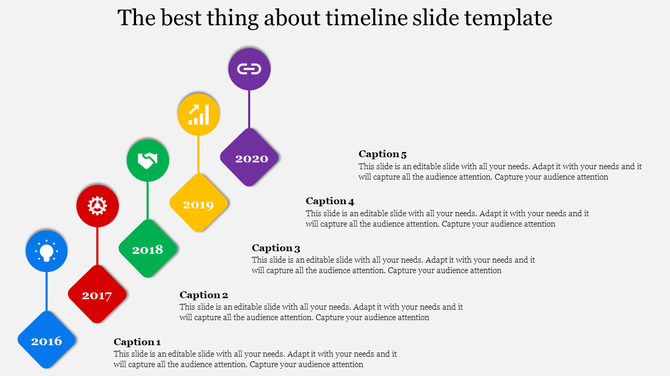 The best thing about timeline slide template

2020

2019

2018

2017

2016

Caption 5
This slide is an editable slide with all your needs. Adapt it with your needs and it will capture all the audience attention. Capture your audience attention

Caption 4
This slide is an editable slide with all your needs. Adapt it with your needs and it will capture all the audience attention. Capture your audience attention

Caption 3
This slide is an editable slide with all your needs. Adapt it with your needs and it will capture all the audience attention. Capture your audience attention

Caption 2
This slide is an editable slide with all your needs. Adapt it with your needs and it will capture all the audience attention. Capture your audience attention

Caption 1
This slide is an editable slide with all your needs. Adapt it with your needs and it will capture all the audience attention. Capture your audience attention